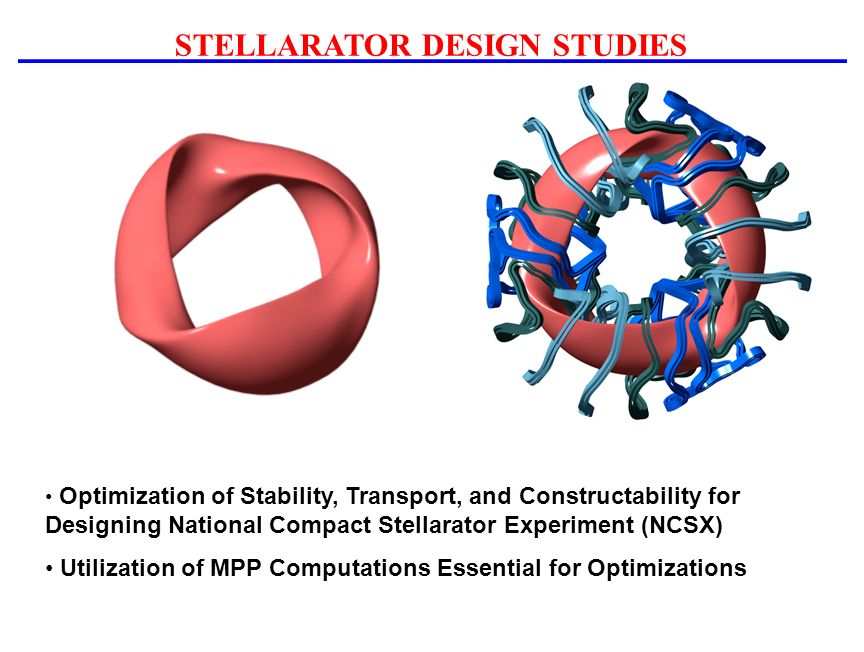 STELLARATOR DESIGN STUDIES

• Optimization of Stability, Transport, and Constructability for Designing National Compact Stellarator Experiment (NCSX)

• Utilization of MPP Computations Essential for Optimizations